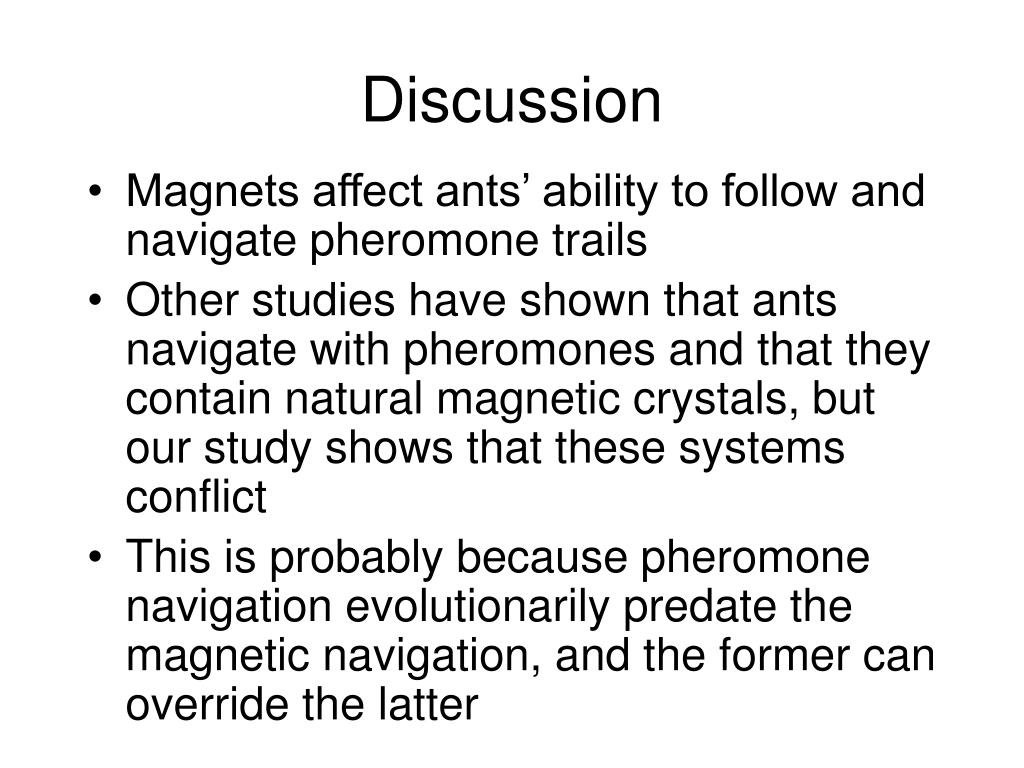 Discussion

• Magnets affect ants’ ability to follow and navigate pheromone trails
• Other studies have shown that ants navigate with pheromones and that they contain natural magnetic crystals, but our study shows that these systems conflict
• This is probably because pheromone navigation evolutionarily predate the magnetic navigation, and the former can override the latter